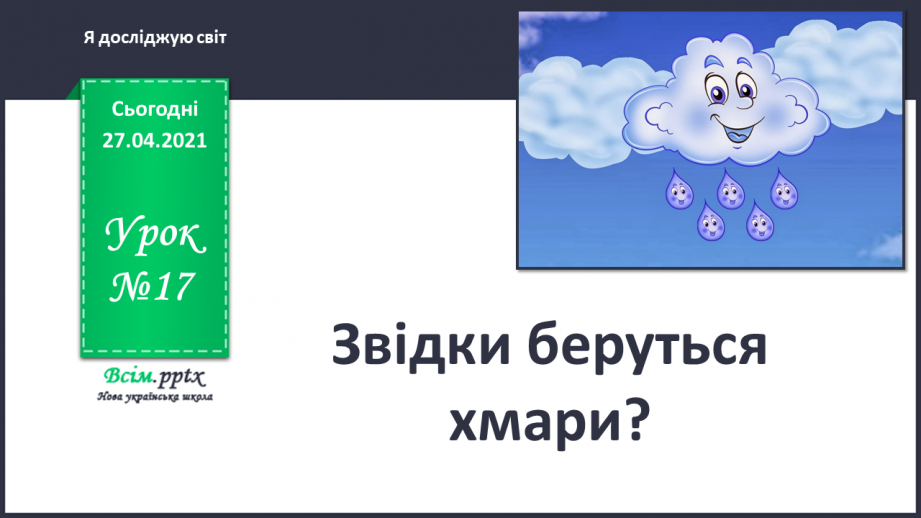 Я досліджую світ

Сьогодні
27.04.2021

Урок
№17

Всім.pptx
Нова українська школа

Звідки беруться хмари?